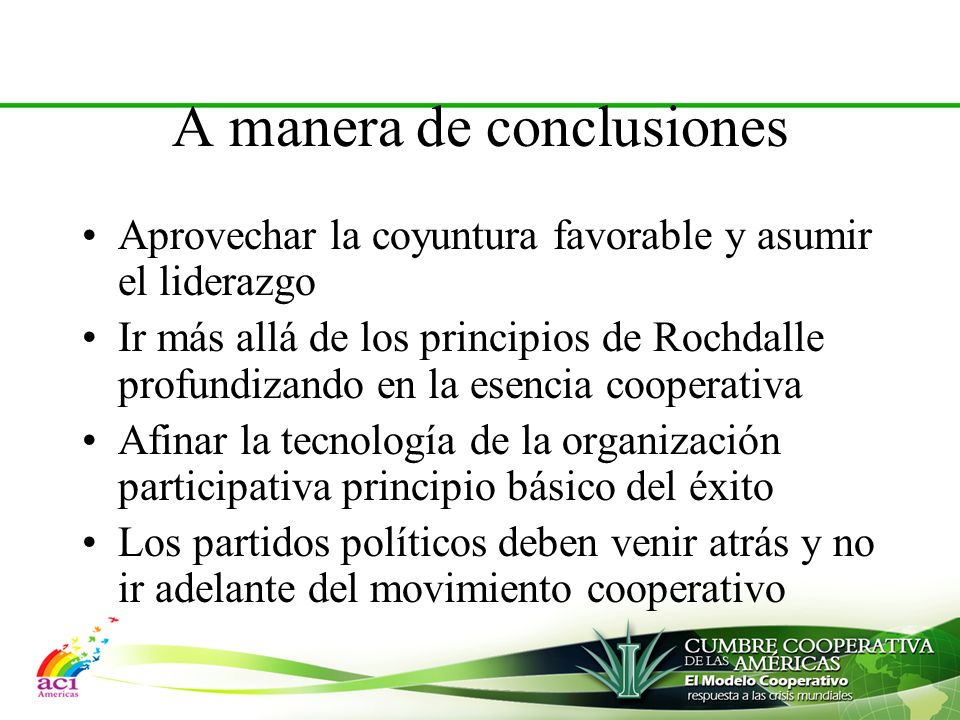 A manera de conclusiones

• Aprovechar la coyuntura favorable y asumir el liderazgo
• Ir más allá de los principios de Rochdalle profundizando en la esencia cooperativa
• Afinar la tecnología de la organización participativa principio básico del éxito
• Los partidos políticos deben venir atrás y no ir adelante del movimiento cooperativo

aci Americas

CUMBRE COOPERATIVA DE LAS AMÉRICAS
El Modelo Cooperativo
respuesta a las crisis mundiales